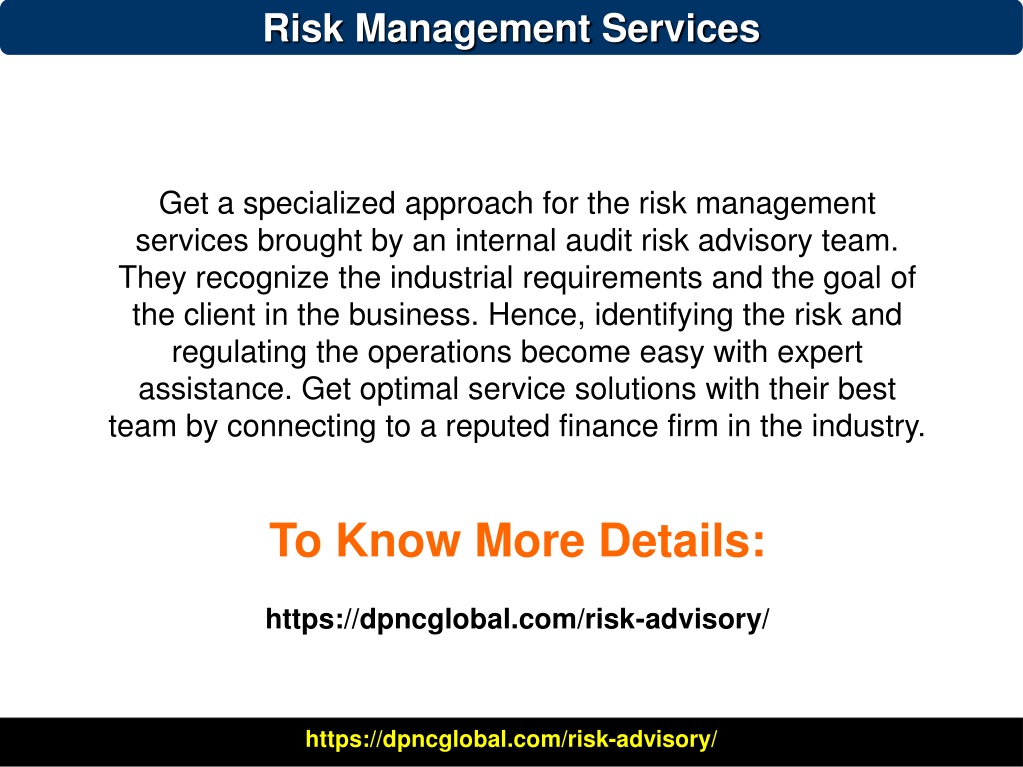 Risk Management Services

Get a specialized approach for the risk management services brought by an internal audit risk advisory team. They recognize the industrial requirements and the goal of the client in the business. Hence, identifying the risk and regulating the operations become easy with expert assistance. Get optimal service solutions with their best team by connecting to a reputed finance firm in the industry.

To Know More Details:

https://dpncglobal.com/risk-advisory/

https://dpncglobal.com/risk-advisory/